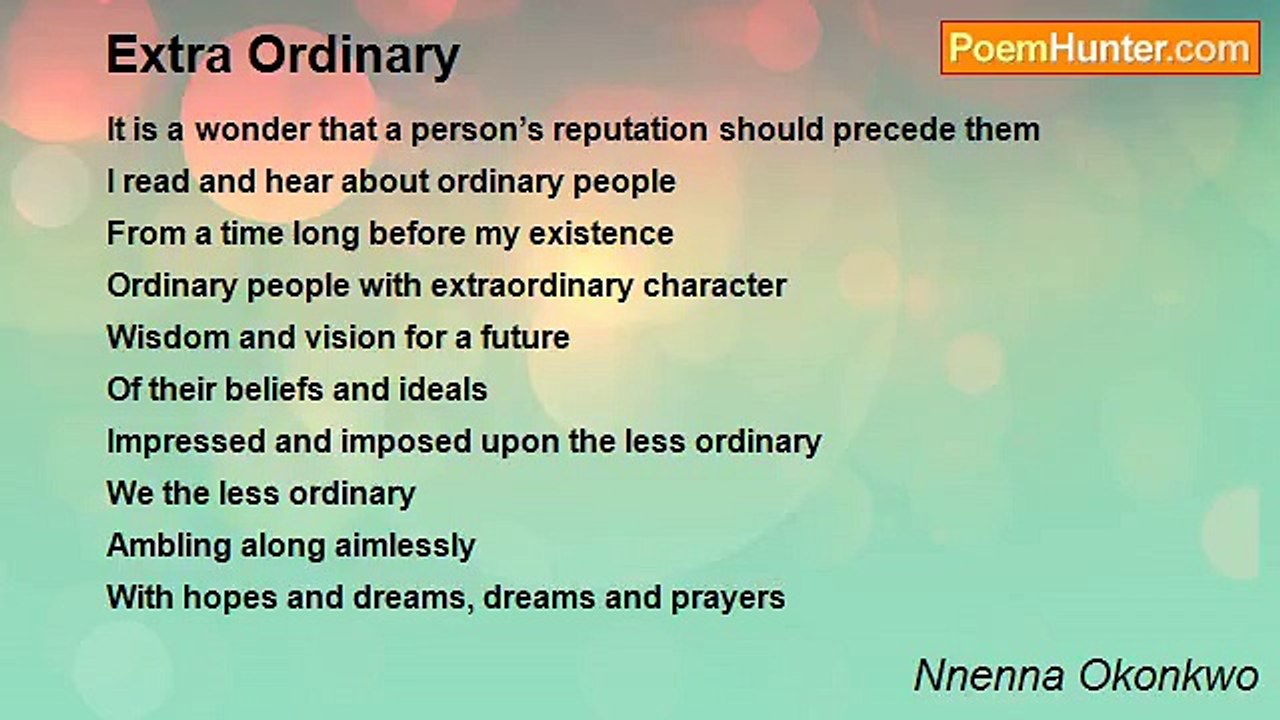 Extra Ordinary

PoemHunter.com

It is a wonder that a person’s reputation should precede them
I read and hear about ordinary people
From a time long before my existence
Ordinary people with extraordinary character
Wisdom and vision for a future
Of their beliefs and ideals
Impressed and imposed upon the less ordinary
We the less ordinary
Ambling along aimlessly
With hopes and dreams, dreams and prayers

Nnenna Okonkwo